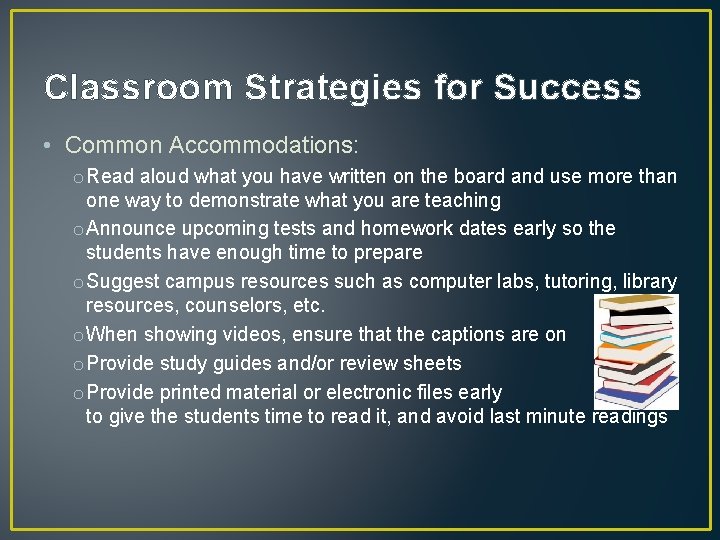 Classroom Strategies for Success

• Common Accommodations:

o Read aloud what you have written on the board and use more than one way to demonstrate what you are teaching

o Announce upcoming tests and homework dates early so the students have enough time to prepare

o Suggest campus resources such as computer labs, tutoring, library resources, counselors, etc.

o When showing videos, ensure that the captions are on

o Provide study guides and/or review sheets

o Provide printed material or electronic files early to give the students time to read it, and avoid last minute readings